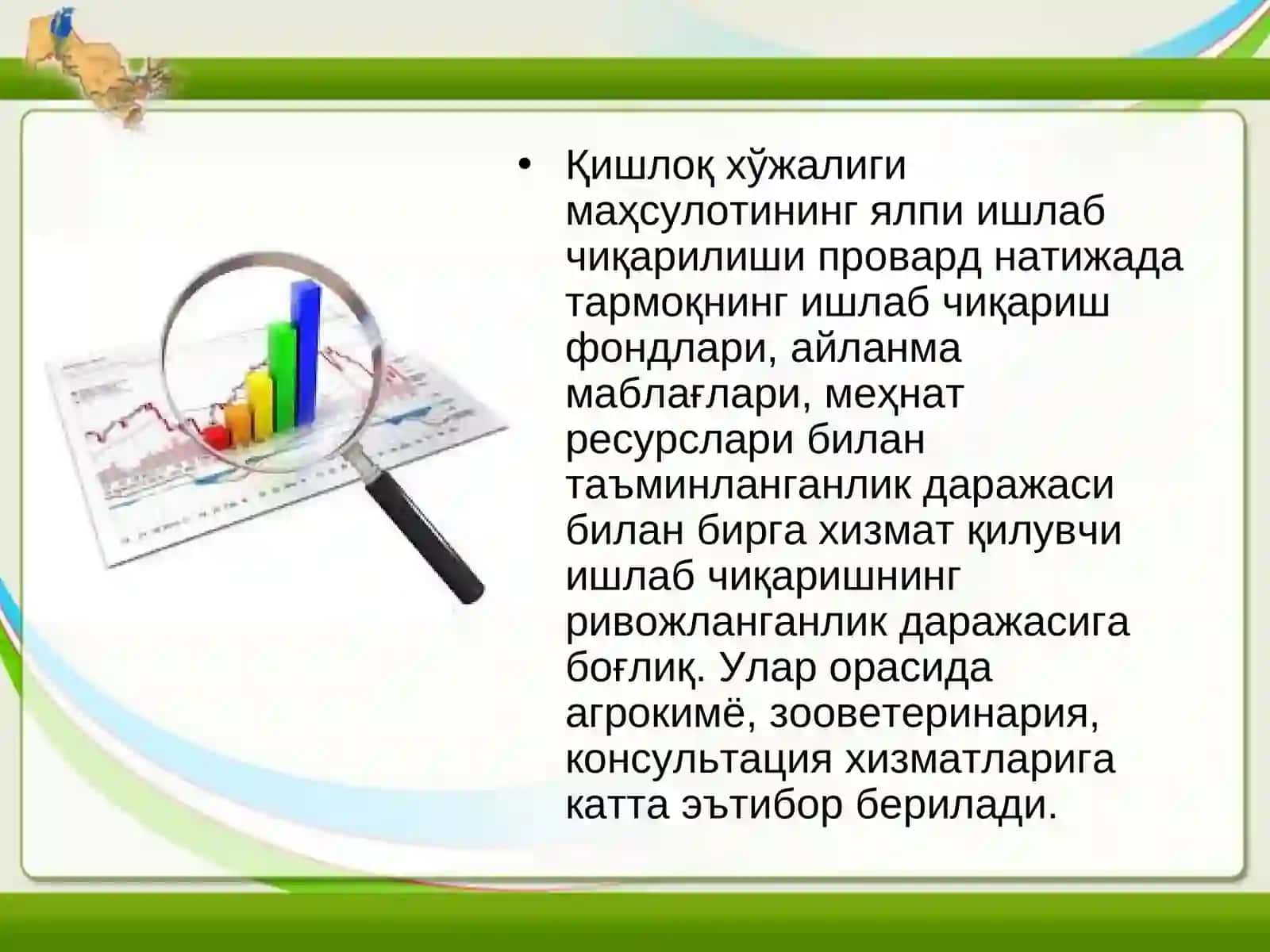 • Қишлоқ хўжалиги маҳсулотининг ялпи ишлаб чиқарилиши провард натижада тармоқнинг ишлаб чиқариш фондлари, айланма маблағлари, меҳнат ресурслари билан таъминланганлик даражаси билан бирга хизмат қилувчи ишлаб чиқаришнинг ривожланганлик даражасига боғлиқ. Улар орасида агрокимё, зооветеринария, консультация хизматларига катта эътибор берилади.